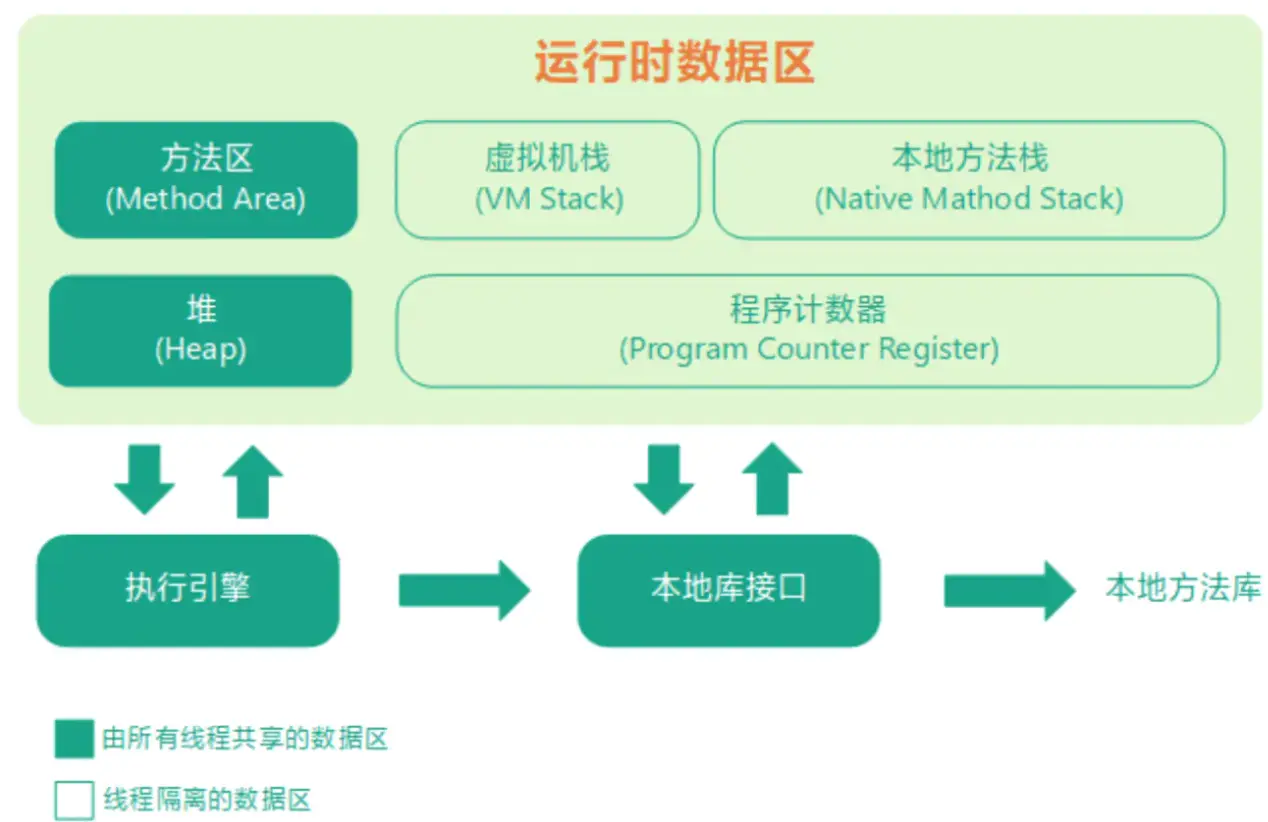 运行时数据区

方法区
(Method Area)

虚拟机栈
(VM Stack)

本地方法栈
(Native Mathod Stack)

堆
(Heap)

程序计数器
(Program Counter Register)

执行引擎

本地库接口

本地方法库

由所有线程共享的数据区

线程隔离的数据区